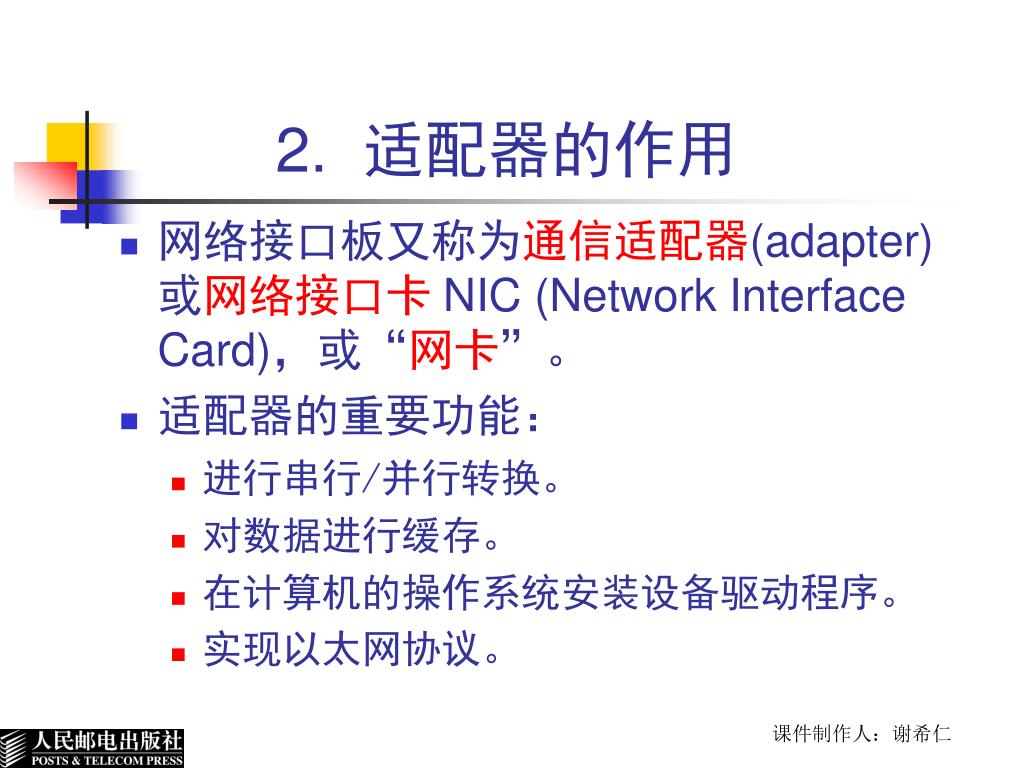 2. 适配器的作用

网络接口板又称为通信适配器(adapter)或网络接口卡 NIC (Network Interface Card)，或“网卡”。

适配器的重要功能：

进行串行/并行转换。

对数据进行缓存。

在计算机的操作系统安装设备驱动程序。

实现以太网协议。

人民邮电出版社
POSTS & TELECOM PRESS

课件制作人：谢希仁